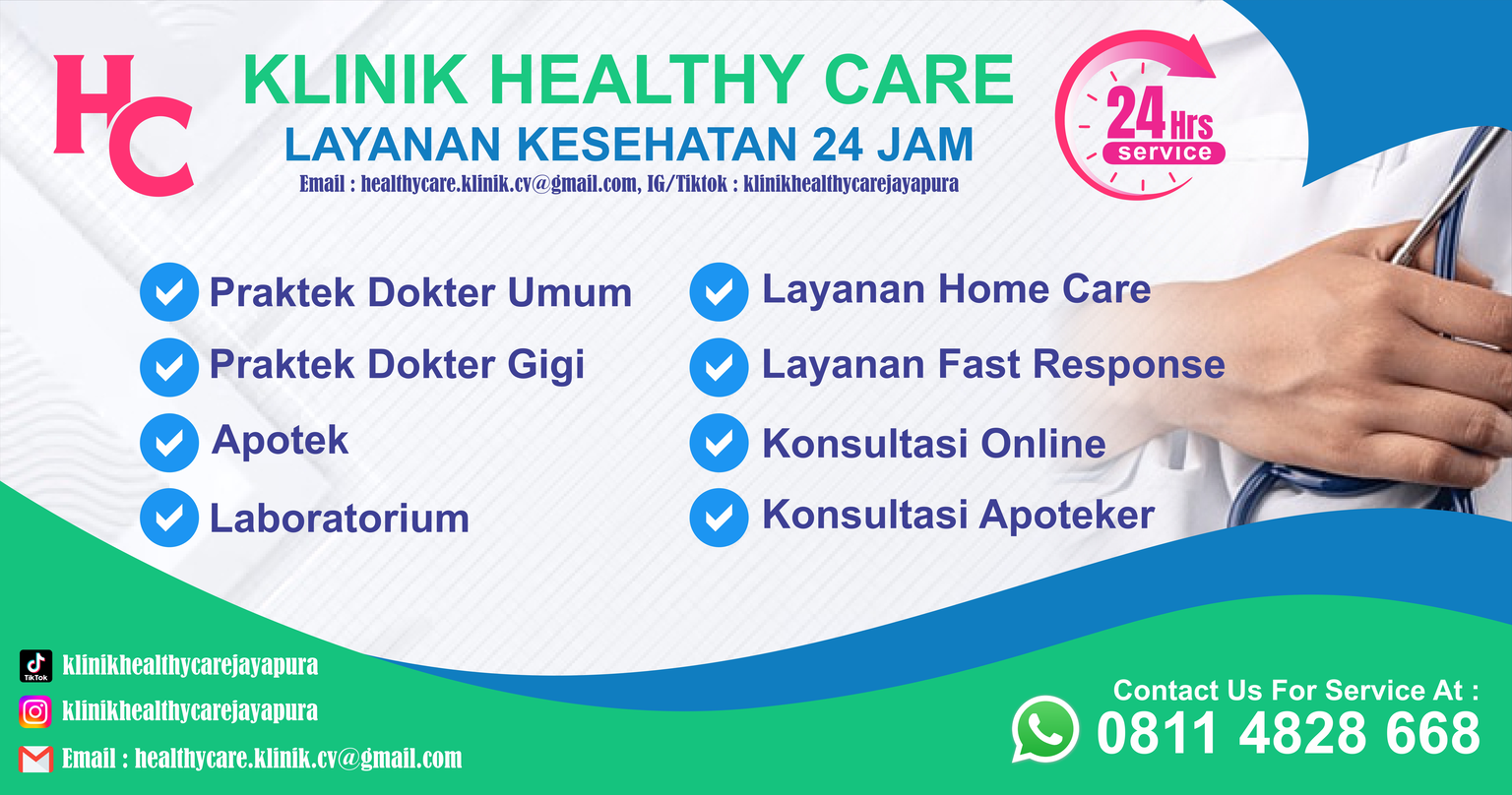 HC

KLINIK HEALTHY CARE

LAYANAN KESEHATAN 24 JAM

Email : healthycare.klinik.cv@gmail.com, IG/Tiktok : klinikhealthycarejayapura

24 Hrs service

Praktek Dokter Umum

Praktek Dokter Gigi

Apotek

Laboratorium

Layanan Home Care

Layanan Fast Response

Konsultasi Online

Konsultasi Apoteker

TikTok klinikhealthycarejayapura

klinikhealthycarejayapura

Email : healthycare.klinik.cv@gmail.com

Contact Us For Service At :

0811 4828 668